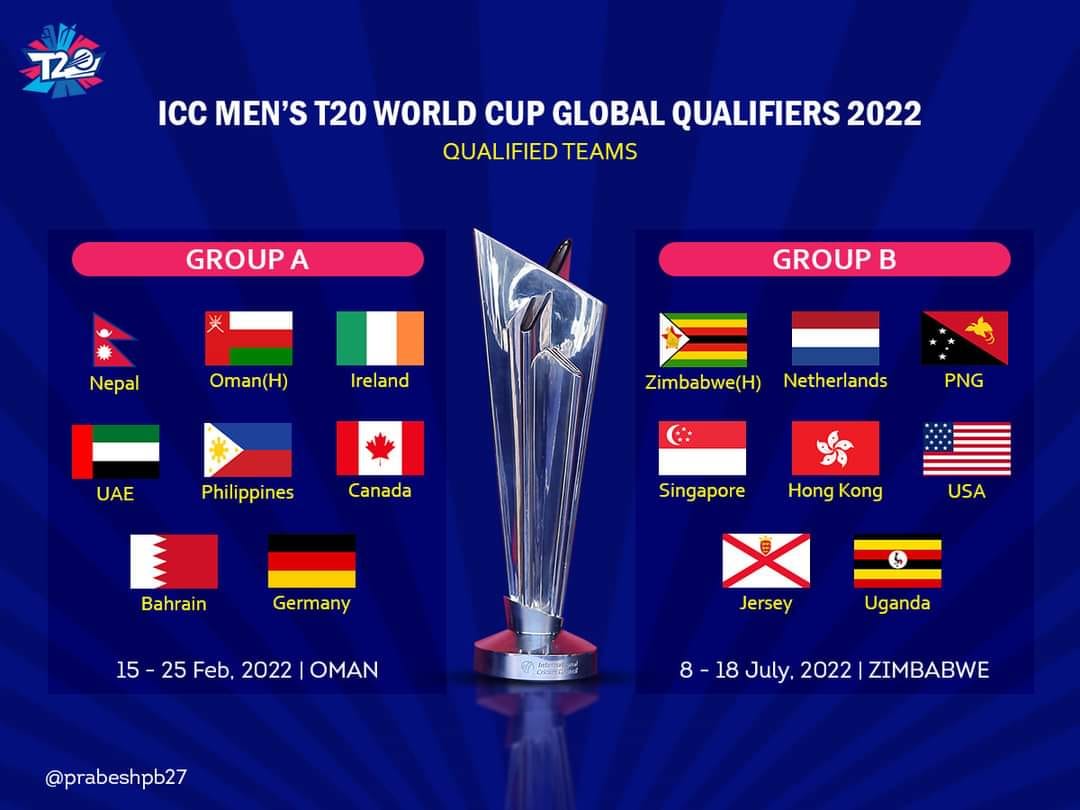 T20

ICC MEN'S T20 WORLD CUP GLOBAL QUALIFIERS 2022

QUALIFIED TEAMS

GROUP A

Nepal
Oman(H)
Ireland
UAE
Philippines
Canada
Bahrain
Germany

15 - 25 Feb, 2022 | OMAN

International Cricket Council

GROUP B

Zimbabwe(H)
Netherlands
PNG
Singapore
Hong Kong
USA
Jersey
Uganda

8 - 18 July, 2022 | ZIMBABWE

@prabeshpb27